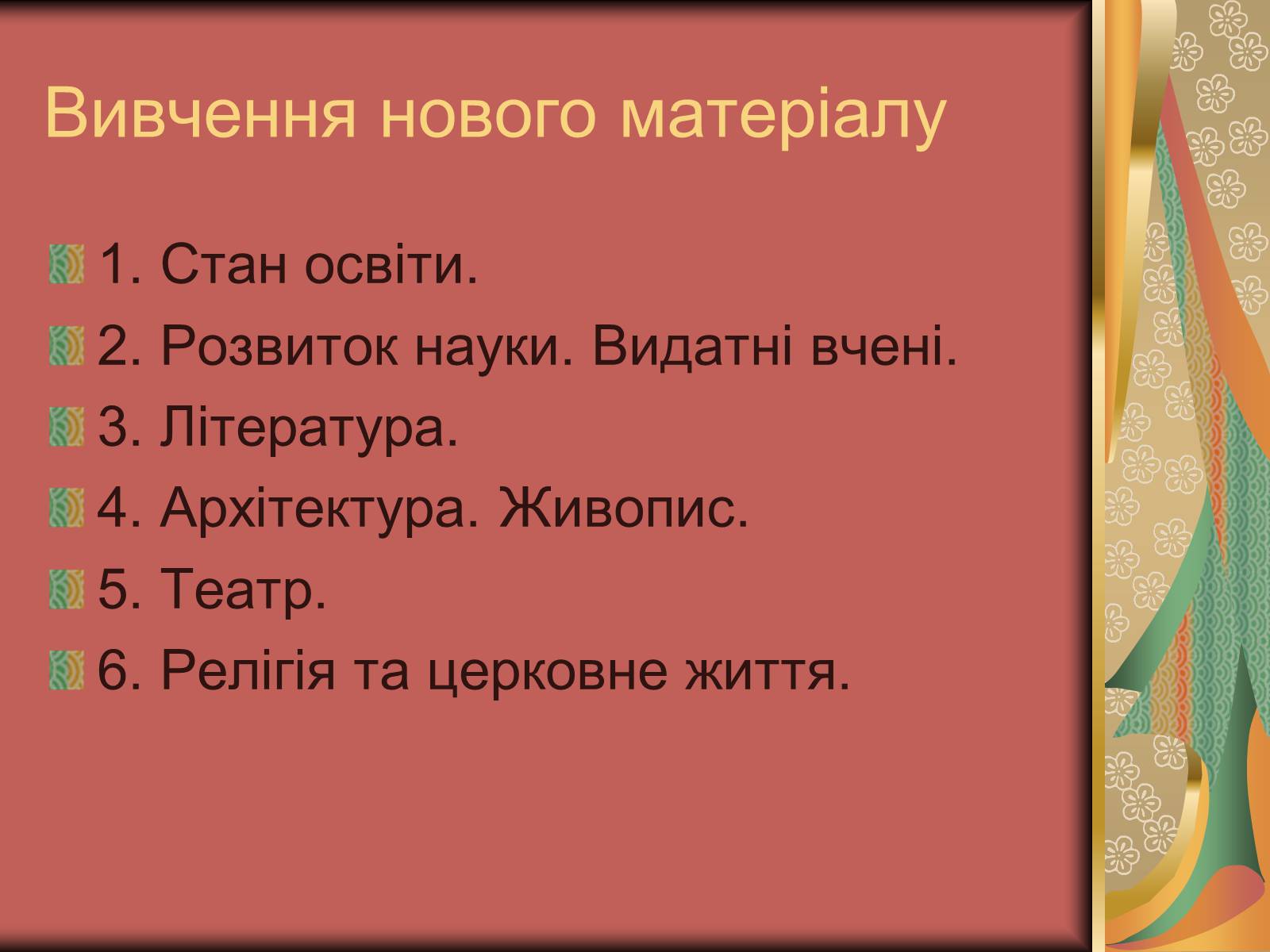 Вивчення нового матеріалу

1. Стан освіти.
2. Розвиток науки. Видатні вчені.
3. Література.
4. Архітектура. Живопис.
5. Театр.
6. Релігія та церковне життя.